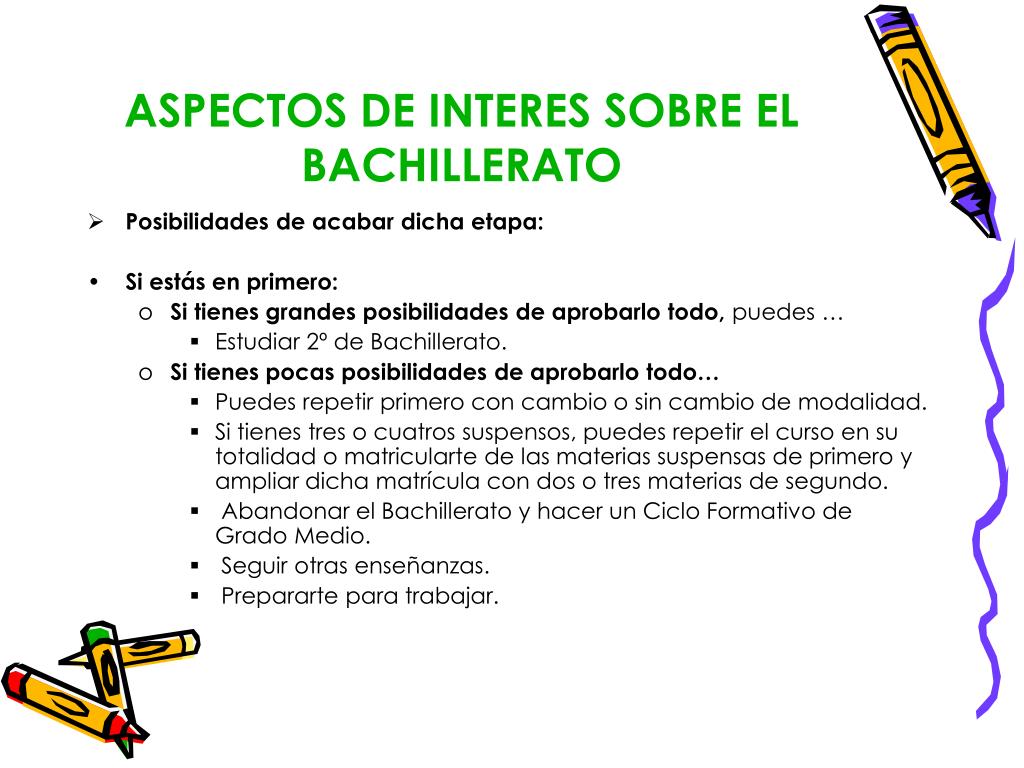 ASPECTOS DE INTERES SOBRE EL BACHILLERATO

➢ Posibilidades de acabar dicha etapa:

• Si estás en primero:
o Si tienes grandes posibilidades de aprobarlo todo, puedes …
▪ Estudiar 2º de Bachillerato.
o Si tienes pocas posibilidades de aprobarlo todo…
▪ Puedes repetir primero con cambio o sin cambio de modalidad.
▪ Si tienes tres o cuatros suspensos, puedes repetir el curso en su totalidad o matricularte de las materias suspensas de primero y ampliar dicha matrícula con dos o tres materias de segundo.
▪ Abandonar el Bachillerato y hacer un Ciclo Formativo de Grado Medio.
▪ Seguir otras enseñanzas.
▪ Prepararte para trabajar.